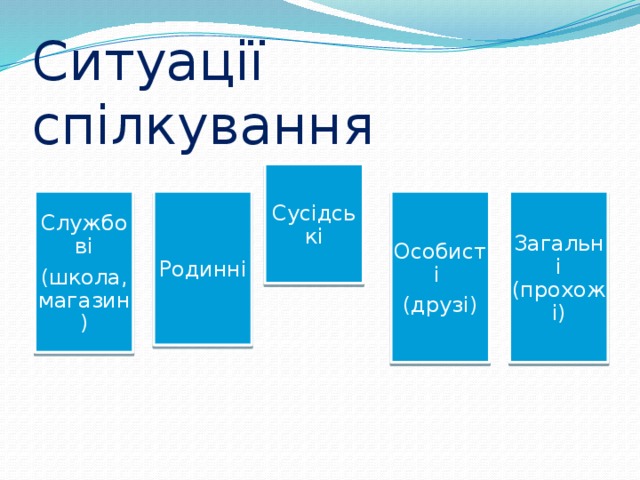 Ситуації спілкування

Службові
(школа, магазин)

Родинні

Сусідські

Особисті
(друзі)

Загальні
(прохожі)